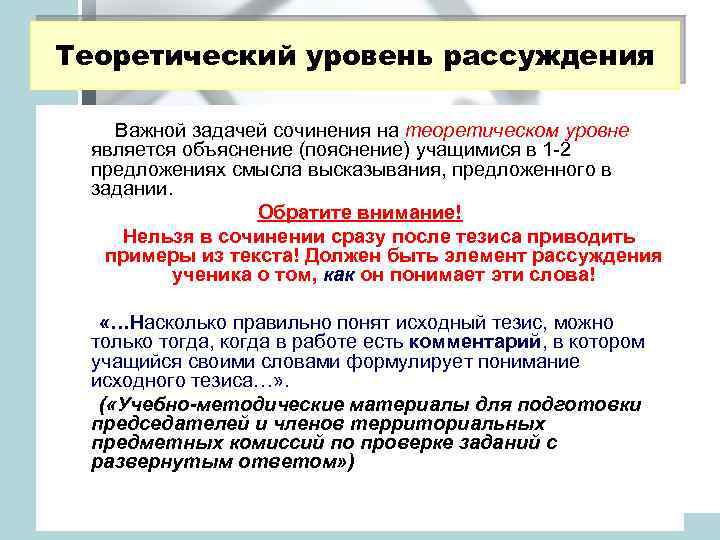 Теоретический уровень рассуждения

Важной задачей сочинения на теоретическом уровне является объяснение (пояснение) учащимися в 1-2 предложениях смысла высказывания, предложенного в задании.

Обратите внимание!

Нельзя в сочинении сразу после тезиса приводить примеры из текста! Должен быть элемент рассуждения ученика о том, как он понимает эти слова!

«…Насколько правильно понят исходный тезис, можно только тогда, когда в работе есть комментарий, в котором учащийся своими словами формулирует понимание исходного тезиса…».

(«Учебно-методические материалы для подготовки председателей и членов территориальных предметных комиссий по проверке заданий с развернутым ответом»)